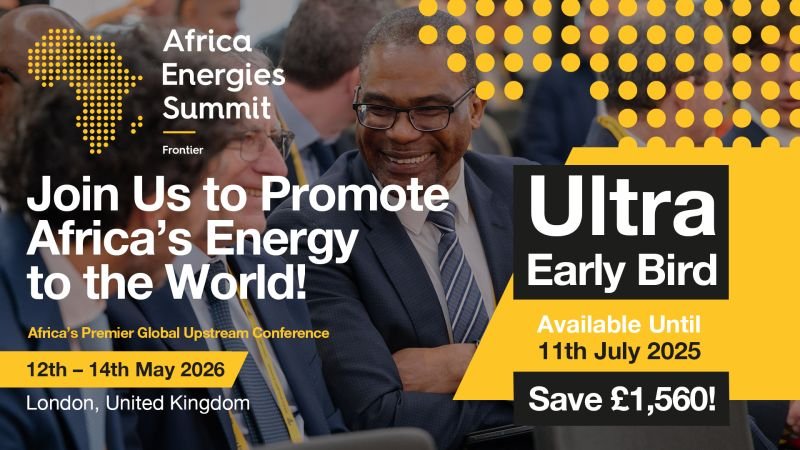 Africa Energies Summit

Frontier

Join Us to Promote Africa's Energy to the World!

Africa's Premier Global Upstream Conference

12th – 14th May 2026

London, United Kingdom

Ultra Early Bird

Available Until 11th July 2025

Save £1,560!